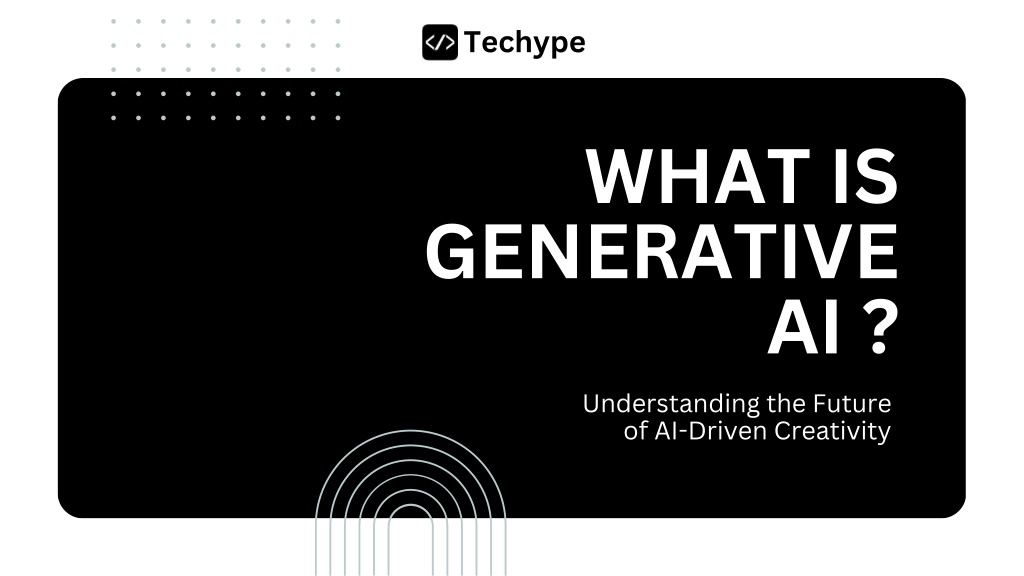 </> Techype

WHAT IS GENERATIVE AI ?

Understanding the Future of AI-Driven Creativity